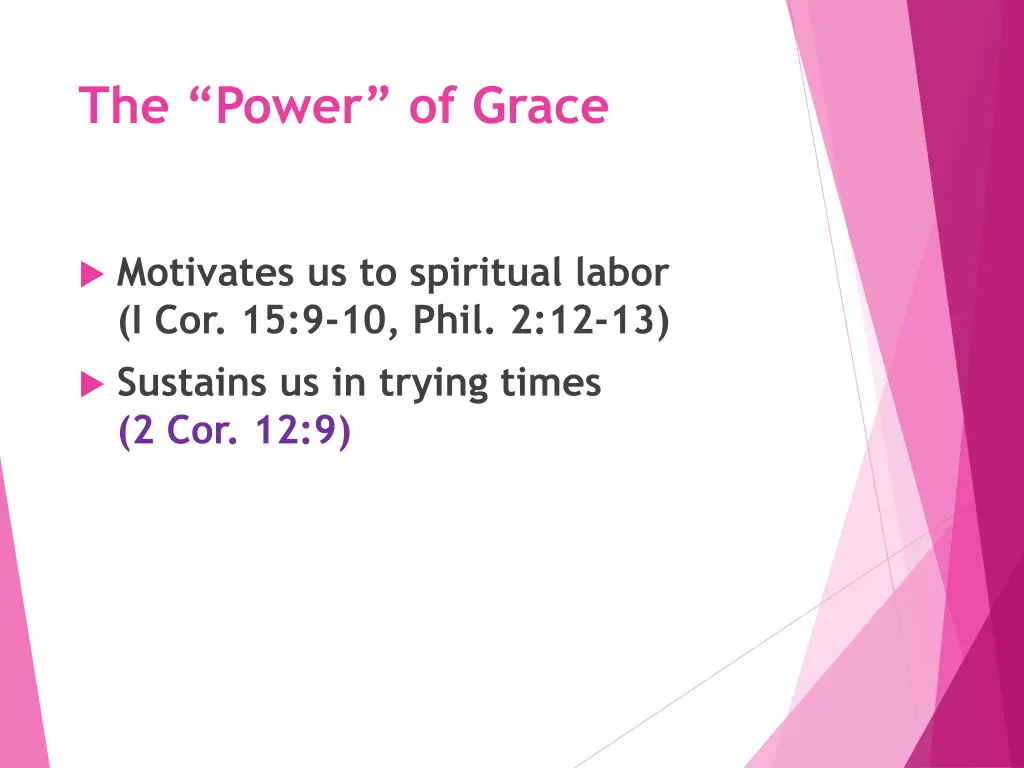 The “Power” of Grace

Motivates us to spiritual labor (I Cor. 15:9-10, Phil. 2:12-13)

Sustains us in trying times (2 Cor. 12:9)